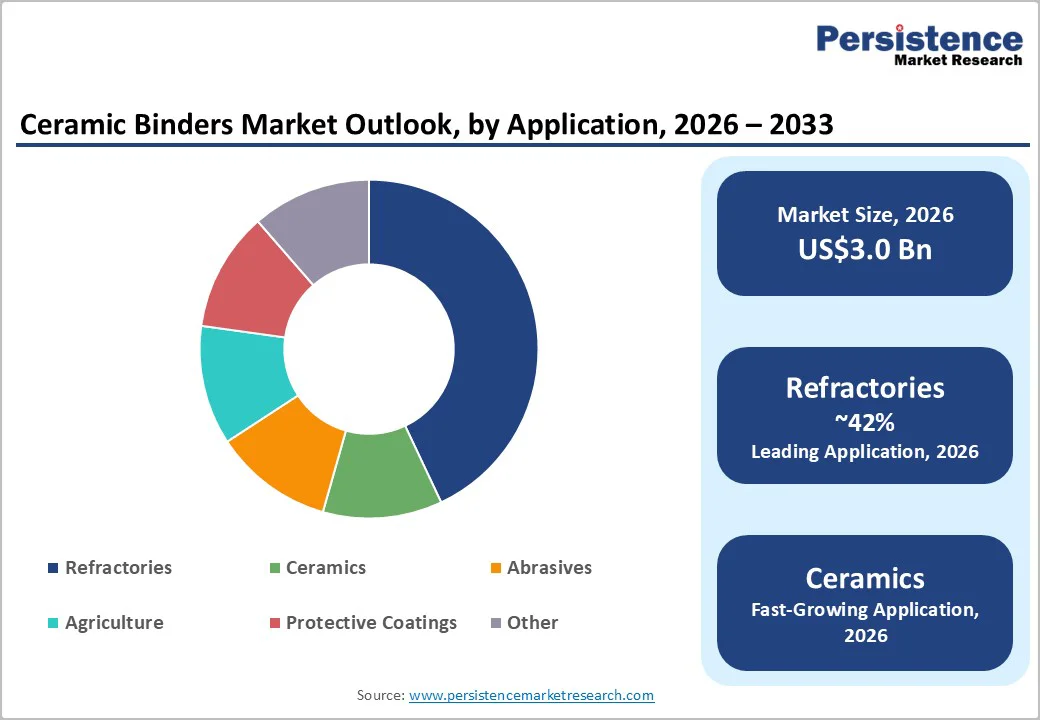 Persistence
Market Research

Ceramic Binders Market Outlook, by Application, 2026 – 2033

Refractories
Ceramics
Abrasives
Agriculture
Protective Coatings
Other

Market Size, 2026
US$3.0 Bn

Refractories
~42%
Leading Application, 2026

Ceramics
Fast-Growing Application, 2026

Source: www.persistencemarketresearch.com